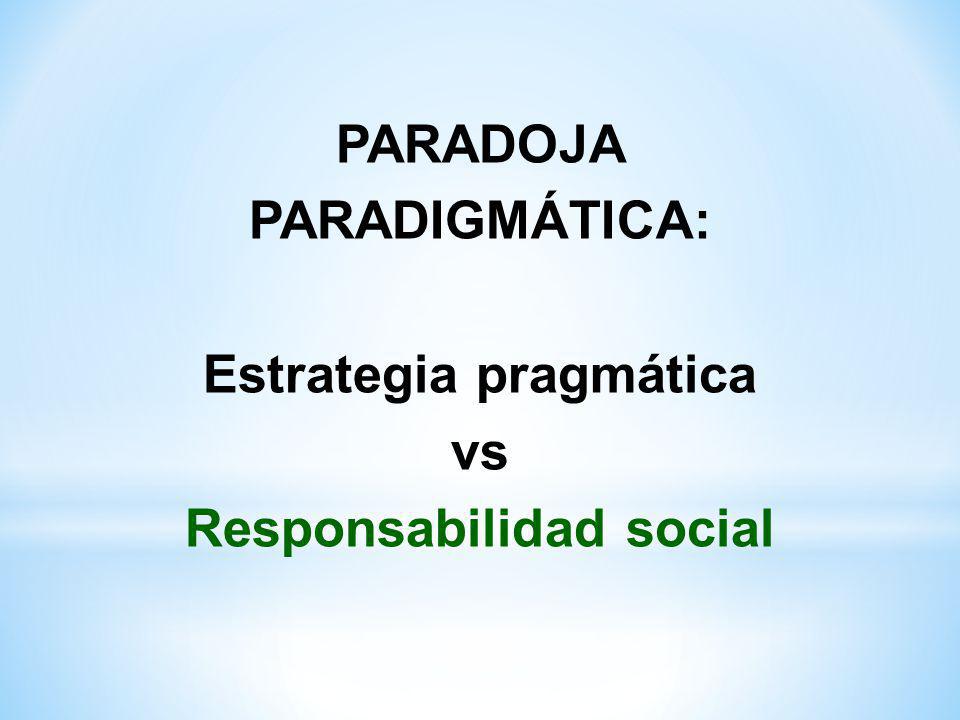 PARADOJA PARADIGMÁTICA:

Estrategia pragmática
vs
Responsabilidad social